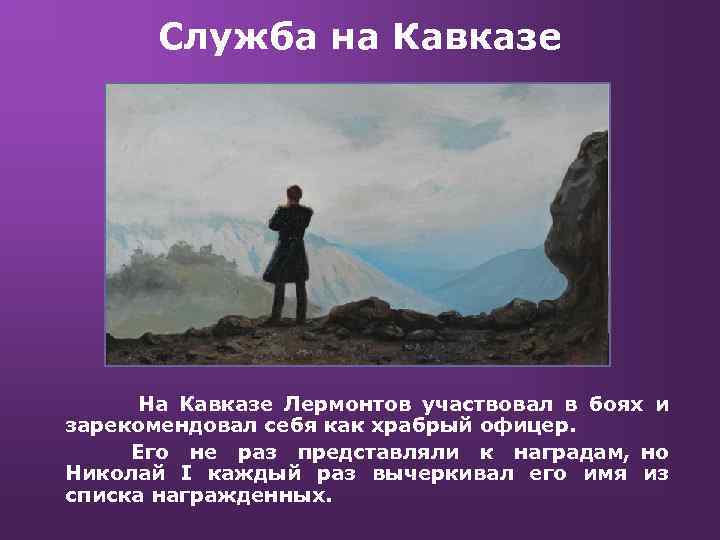 Служба на Кавказе

На Кавказе Лермонтов участвовал в боях и зарекомендовал себя как храбрый офицер.

Его не раз представляли к наградам, но Николай I каждый раз вычеркивал его имя из списка награжденных.